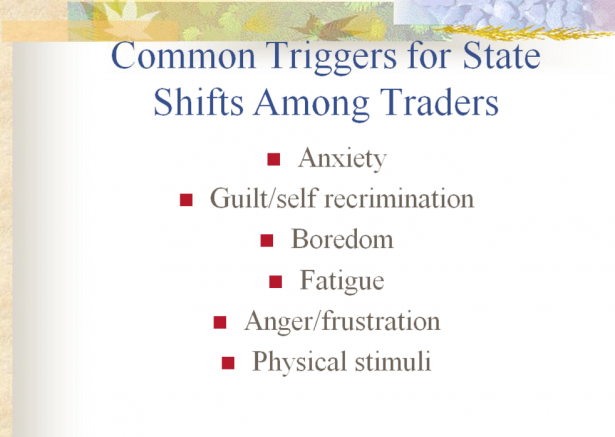 Common Triggers for State Shifts Among Traders

- Anxiety
- Guilt/self recrimination
- Boredom
- Fatigue
- Anger/frustration
- Physical stimuli